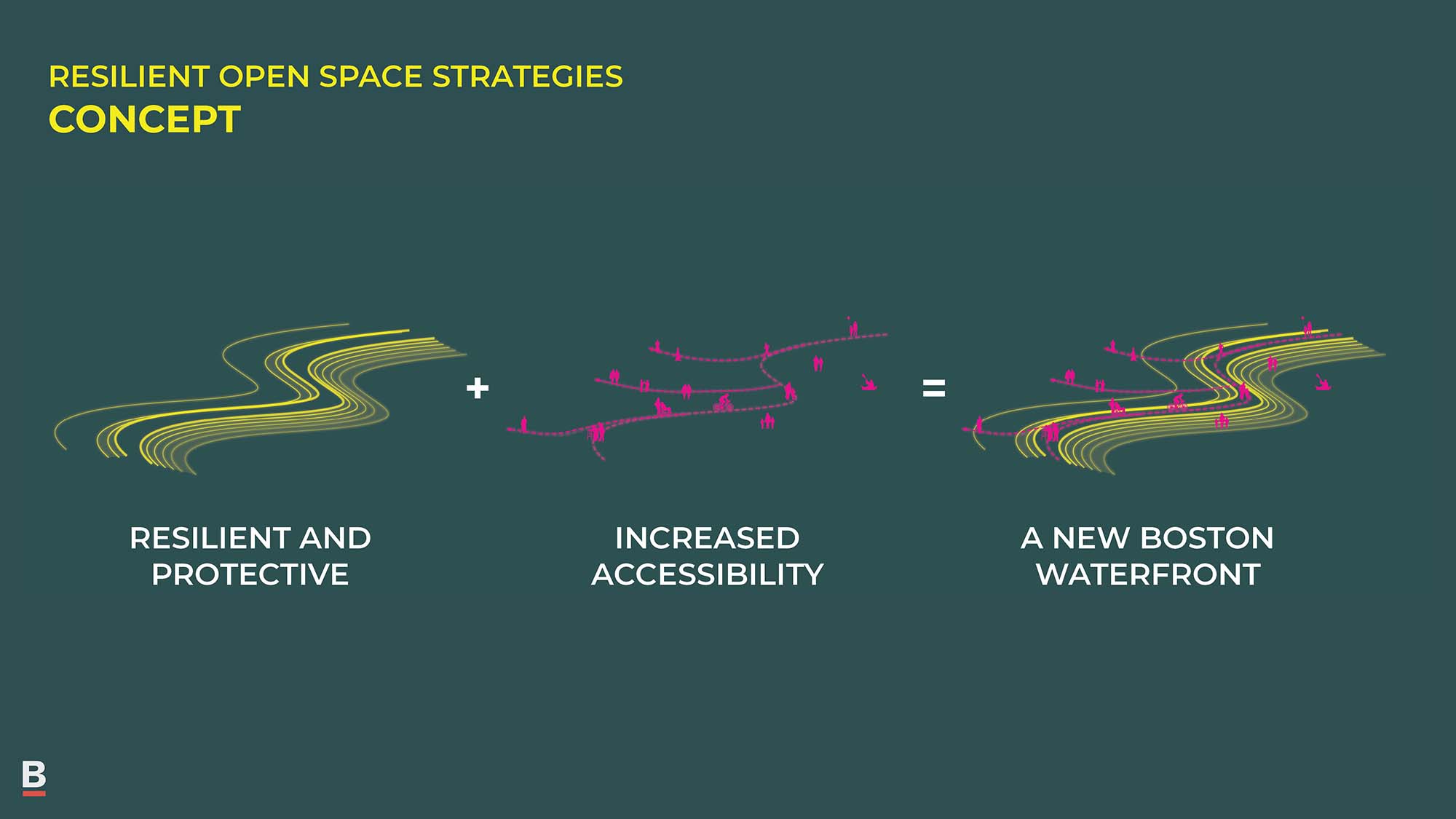 RESILIENT OPEN SPACE STRATEGIES
CONCEPT

+

=

RESILIENT AND PROTECTIVE

INCREASED ACCESSIBILITY

A NEW BOSTON WATERFRONT

B